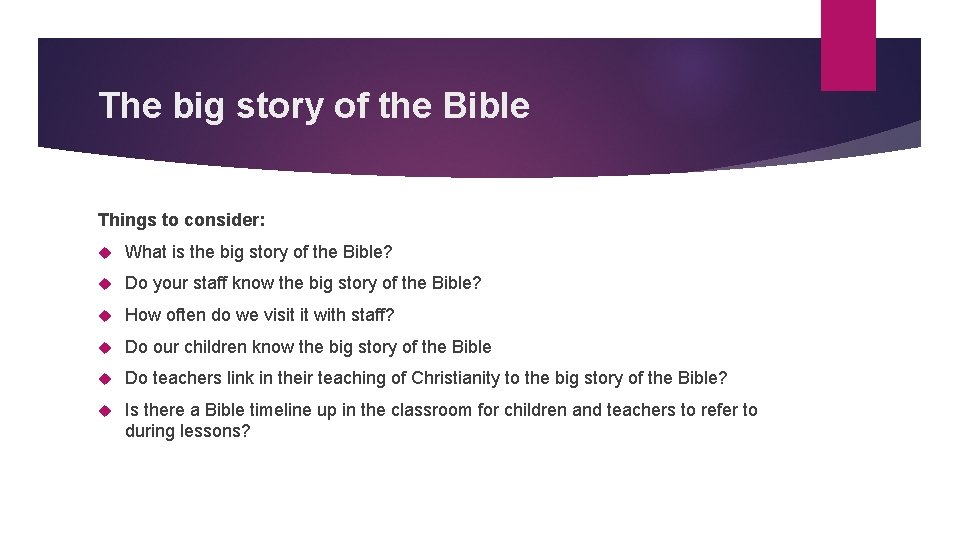 The big story of the Bible

Things to consider:

What is the big story of the Bible?

Do your staff know the big story of the Bible?

How often do we visit it with staff?

Do our children know the big story of the Bible

Do teachers link in their teaching of Christianity to the big story of the Bible?

Is there a Bible timeline up in the classroom for children and teachers to refer to during lessons?